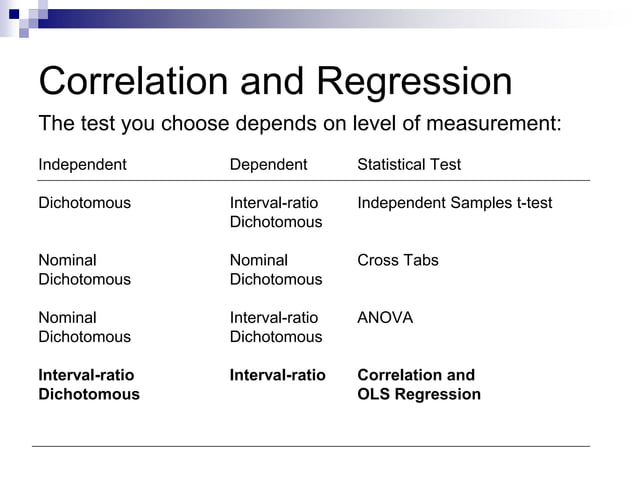 Correlation and Regression

The test you choose depends on level of measurement:

| Independent | Dependent | Statistical Test |
|---|---|---|
| Dichotomous | Interval-ratio Dichotomous | Independent Samples t-test |
| Nominal Dichotomous | Nominal Dichotomous | Cross Tabs |
| Nominal Dichotomous | Interval-ratio Dichotomous | ANOVA |
| **Interval-ratio Dichotomous** | **Interval-ratio** | **Correlation and OLS Regression** |